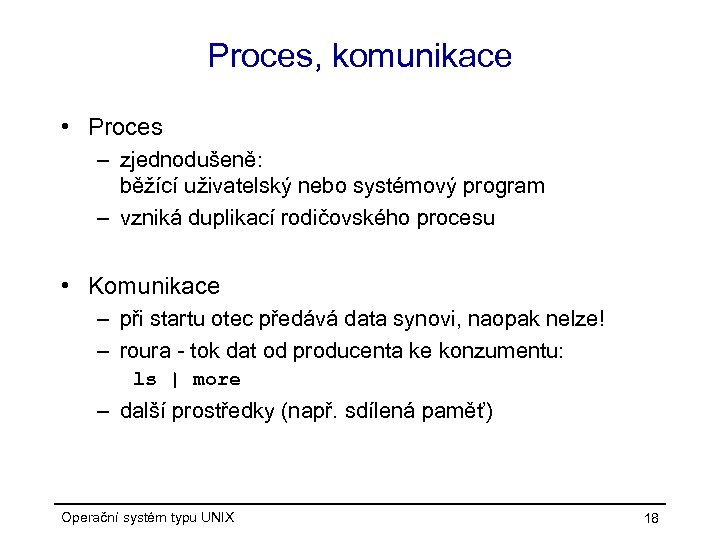 Proces, komunikace

• Proces
– zjednodušeně:
běžící uživatelský nebo systémový program
– vzniká duplikací rodičovského procesu

• Komunikace
– při startu otec předává data synovi, naopak nelze!
– roura - tok dat od producenta ke konzumentu:
ls | more
– další prostředky (např. sdílená paměť)

Operační systém typu UNIX

18